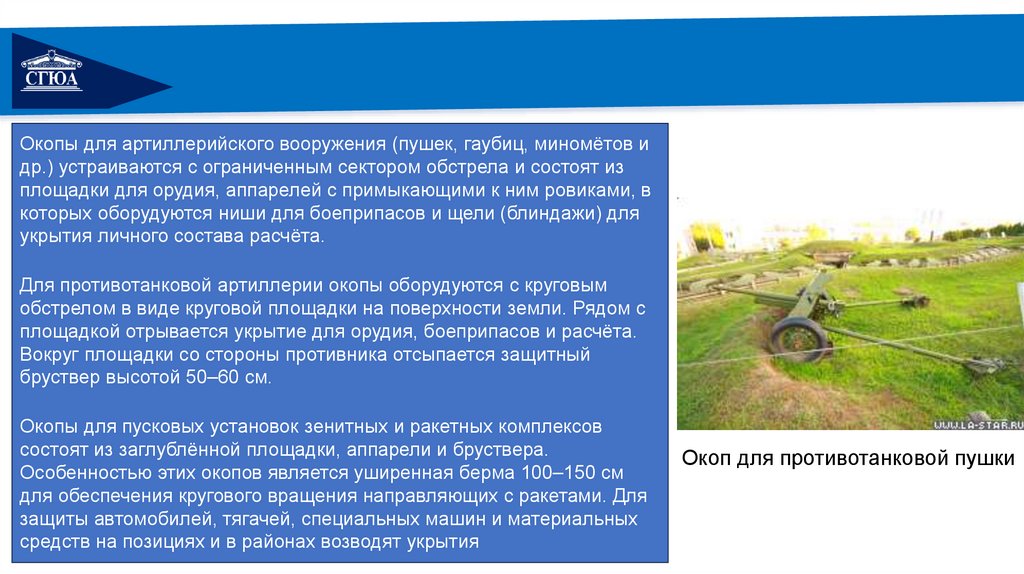 СГЮА

Окопы для артиллерийского вооружения (пушек, гаубиц, миномётов и др.) устраиваются с ограниченным сектором обстрела и состоят из площадки для орудия, аппарелей с примыкающими к ним ровиками, в которых оборудуются ниши для боеприпасов и щели (блиндажи) для укрытия личного состава расчёта.

Для противотанковой артиллерии окопы оборудуются с круговым обстрелом в виде круговой площадки на поверхности земли. Рядом с площадкой отрывается укрытие для орудия, боеприпасов и расчёта. Вокруг площадки со стороны противника отсыпается защитный бруствер высотой 50–60 см.

Окопы для пусковых установок зенитных и ракетных комплексов состоят из заглублённой площадки, аппарели и бруствера. Особенностью этих окопов является уширенная берма 100–150 см для обеспечения кругового вращения направляющих с ракетами. Для защиты автомобилей, тягачей, специальных машин и материальных средств на позициях и в районах возводят укрытия

WWW.LA-STAR.RU

Окоп для противотанковой пушки